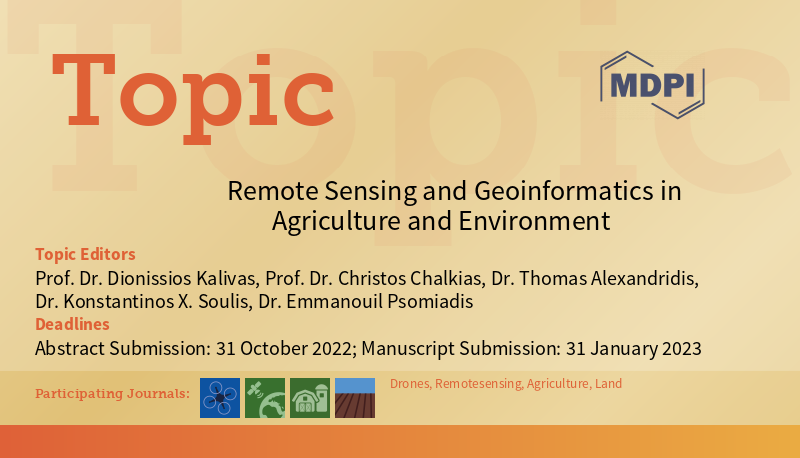 Topic

MDPI

Remote Sensing and Geoinformatics in Agriculture and Environment

Topic Editors
Prof. Dr. Dionissios Kalivas, Prof. Dr. Christos Chalkias, Dr. Thomas Alexandridis, Dr. Konstantinos X. Soulis, Dr. Emmanouil Psomiadis
Deadlines
Abstract Submission: 31 October 2022; Manuscript Submission: 31 January 2023

Participating Journals:
Drones, Remotesensing, Agriculture, Land